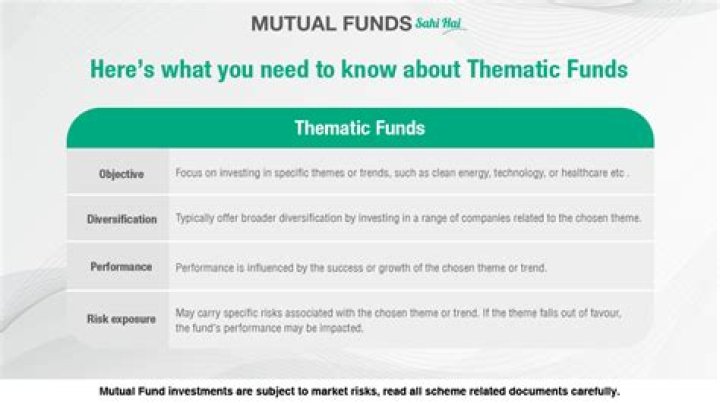 MUTUAL FUNDS Sahi Hai

Here's what you need to know about Thematic Funds

| Thematic Funds | |
|---|---|
| Objective | Focus on investing in specific themes or trends, such as clean energy, technology, or healthcare etc . |
| Diversification | Typically offer broader diversification by investing in a range of companies related to the chosen theme. |
| Performance | Performance is influenced by the success or growth of the chosen theme or trend. |
| Risk exposure | May carry specific risks associated with the chosen theme or trend. If the theme falls out of favour, the fund's performance may be impacted. |

Mutual Fund investments are subject to market risks, read all scheme related documents carefully.